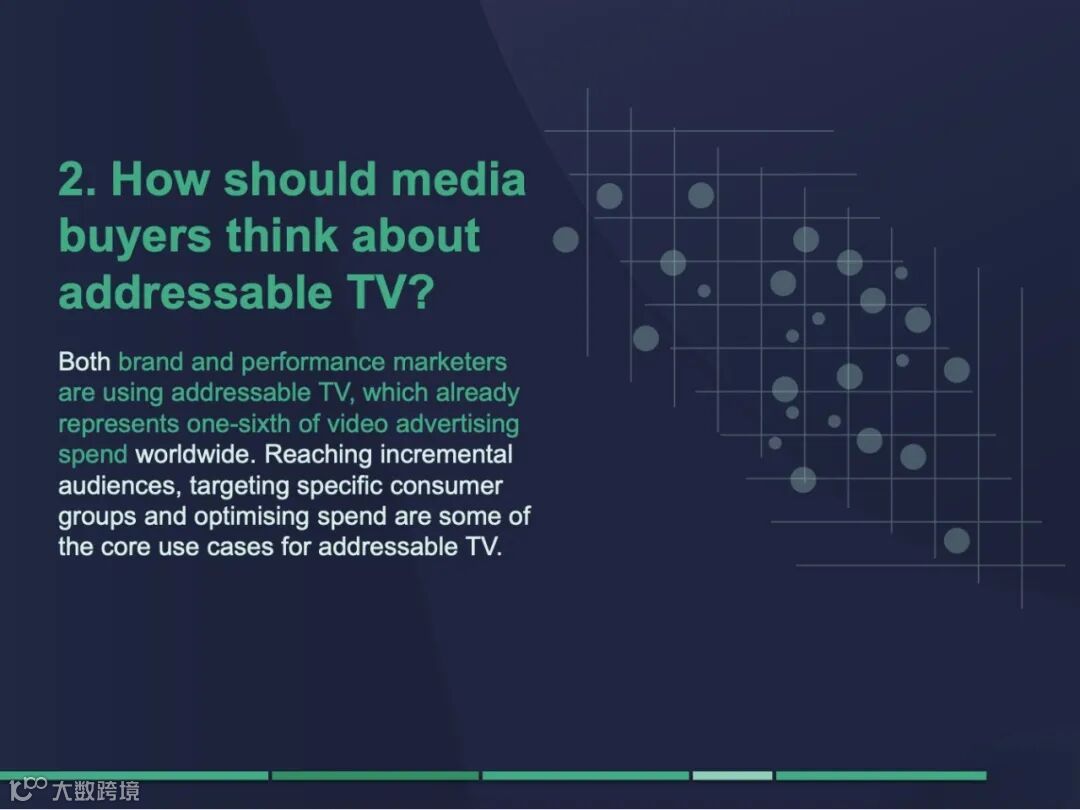 2. How should media buyers think about addressable TV?

Both brand and performance marketers are using addressable TV, which already represents one-sixth of video advertising spend worldwide. Reaching incremental audiences, targeting specific consumer groups and optimising spend are some of the core use cases for addressable TV.

大数跨境